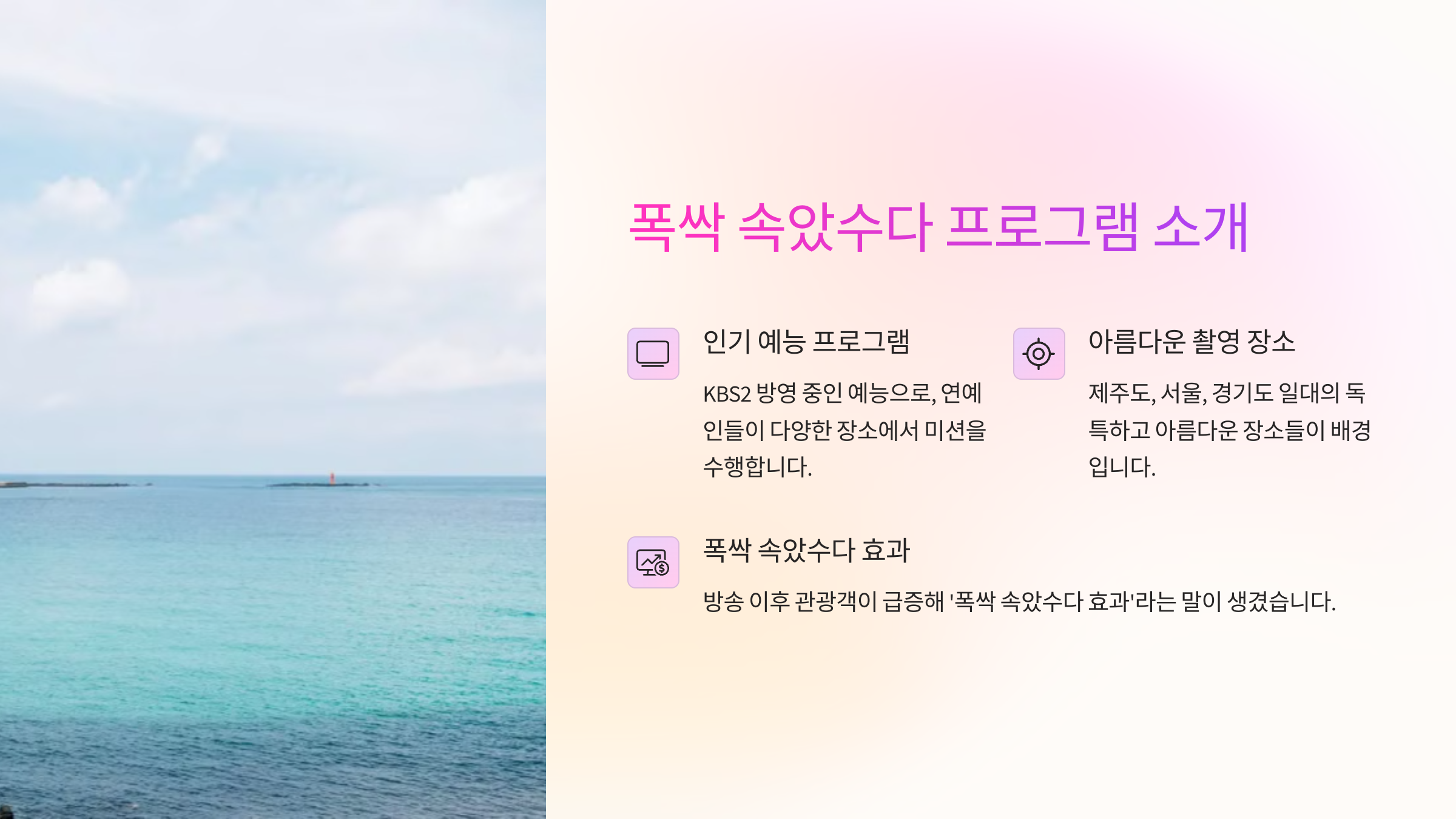 폭싹 속았수다 프로그램 소개

인기 예능 프로그램

KBS2 방영 중인 예능으로, 연예인들이 다양한 장소에서 미션을 수행합니다.

아름다운 촬영 장소

제주도, 서울, 경기도 일대의 독특하고 아름다운 장소들이 배경입니다.

폭싹 속았수다 효과

방송 이후 관광객이 급증해 '폭싹 속았수다 효과'라는 말이 생겼습니다.